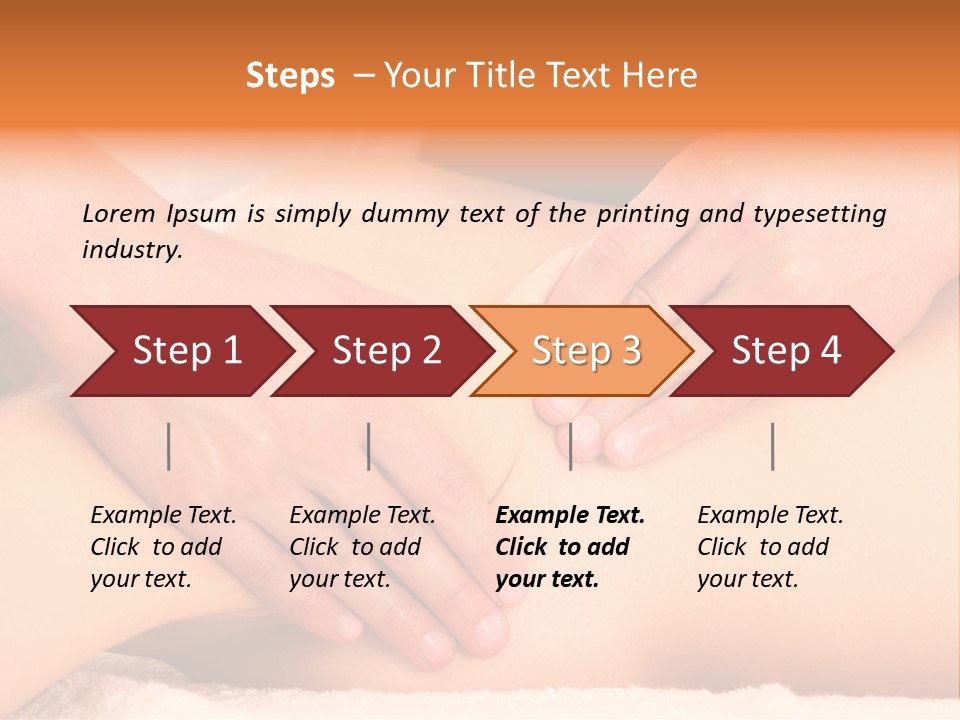 Steps – Your Title Text Here

Lorem Ipsum is simply dummy text of the printing and typesetting industry.

Step 1

Step 2

Step 3

Step 4

Example Text. Click to add your text.

Example Text. Click to add your text.

Example Text. Click to add your text.

Example Text. Click to add your text.